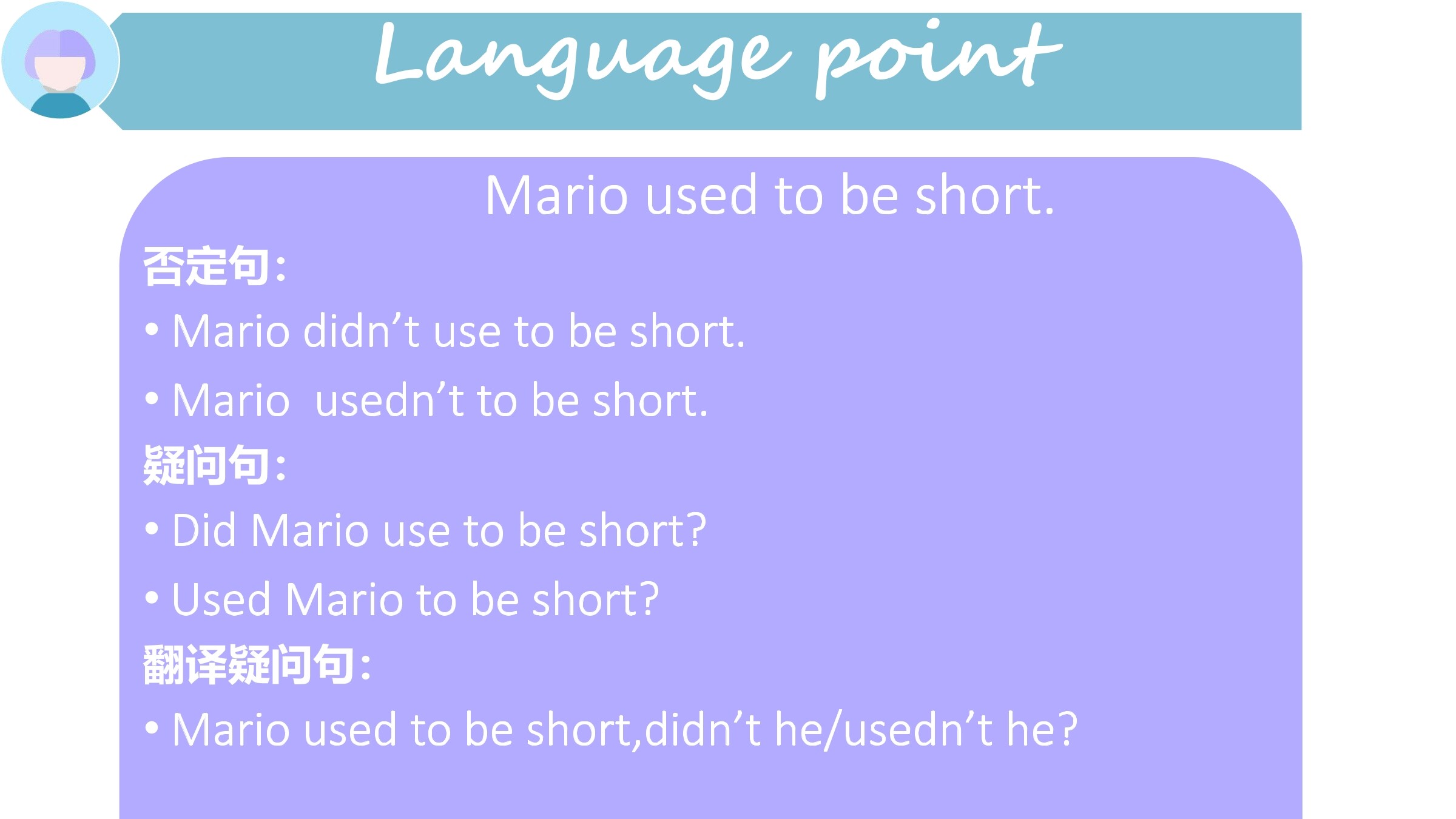 Language point

Mario used to be short.

否定句:

• Mario didn’t use to be short.

• Mario usedn’t to be short.

疑问句:

• Did Mario use to be short?

• Used Mario to be short?

翻译疑问句:

• Mario used to be short,didn’t he/usedn’t he?